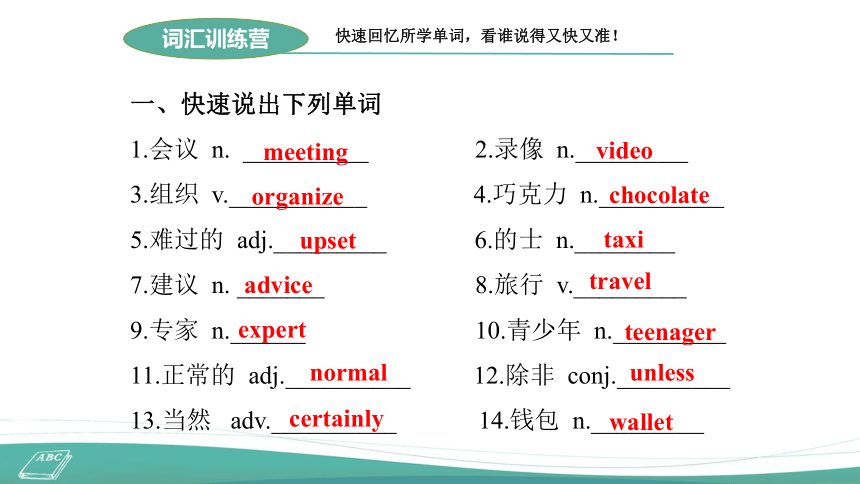 词汇训练营

快速回忆所学单词，看谁说得又快又准！

一、快速说出下列单词

1.会议 n. meeting

2.录像 n. video

3.组织 v. organize

4.巧克力 n. chocolate

5.难过的 adj. upset

6.的士 n. taxi

7.建议 n. advice

8.旅行 v. travel

9.专家 n. expert

10.青少年 n. teenager

11.正常的 adj. normal

12.除非 conj. unless

13.当然 adv. certainly

14.钱包 n. wallet

ABC